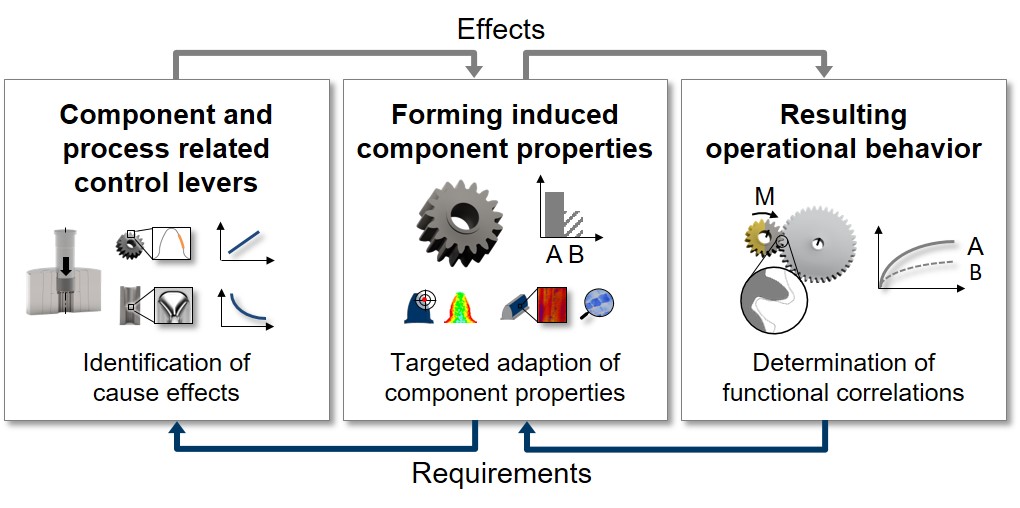 Effects

Component and process related control levers

Identification of cause effects

Forming induced component properties

A B

Targeted adaption of component properties

Resulting operational behavior

M

A

B

Determination of functional correlations

Requirements